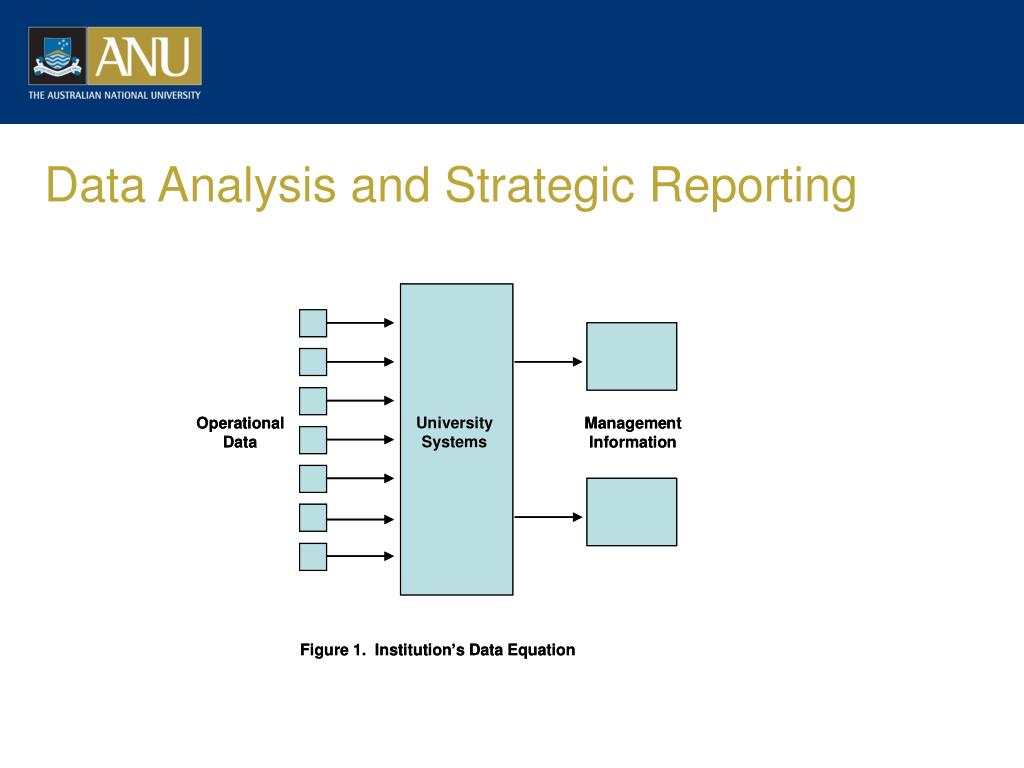 ANU
THE AUSTRALIAN NATIONAL UNIVERSITY

Data Analysis and Strategic Reporting

Operational Data

University Systems

Management Information

Figure 1. Institution's Data Equation